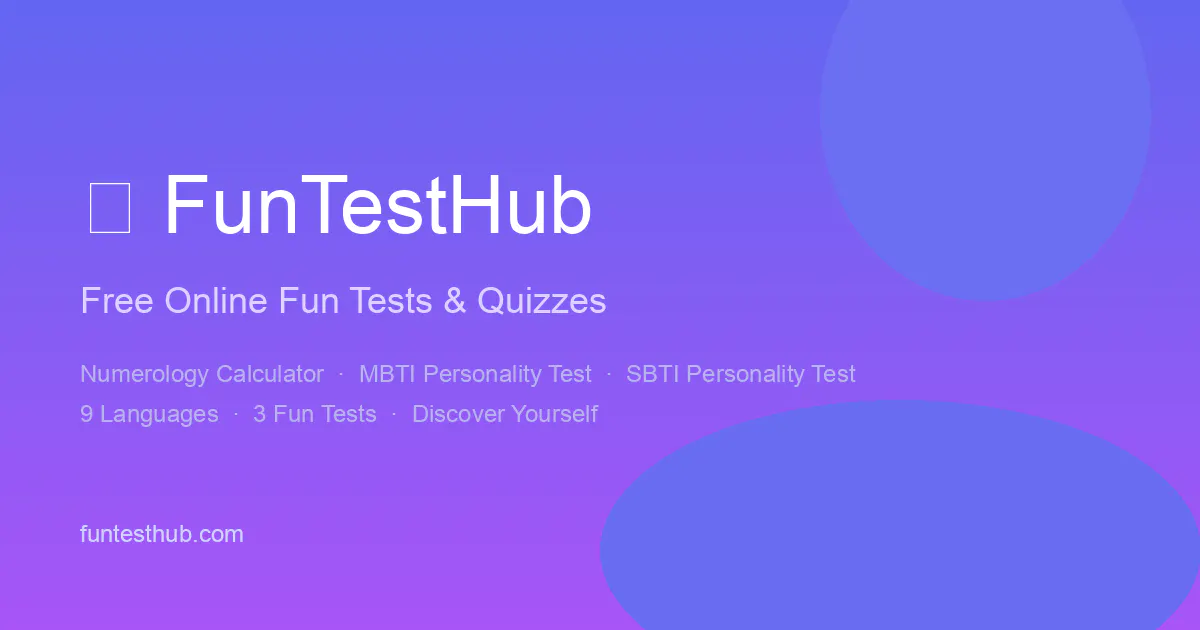 FunTestHub

Free Online Fun Tests & Quizzes

Numerology Calculator · MBTI Personality Test · SBTI Personality Test
9 Languages · 3 Fun Tests · Discover Yourself

funtesthub.com